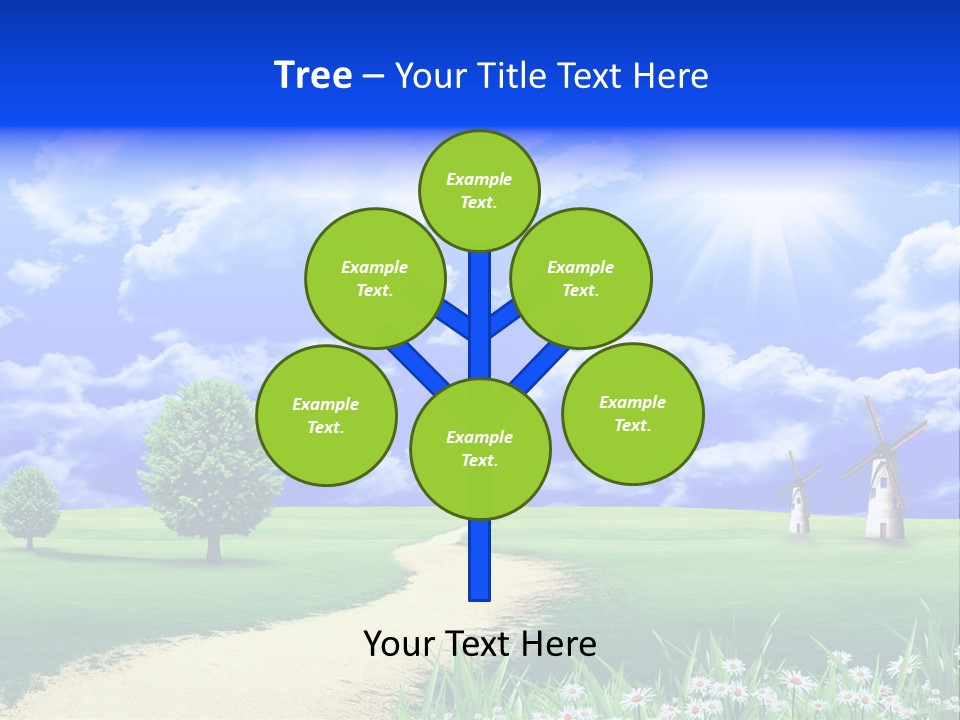 Tree – Your Title Text Here

Example Text.

Example Text.

Example Text.

Example Text.

Example Text.

Example Text.

Your Text Here